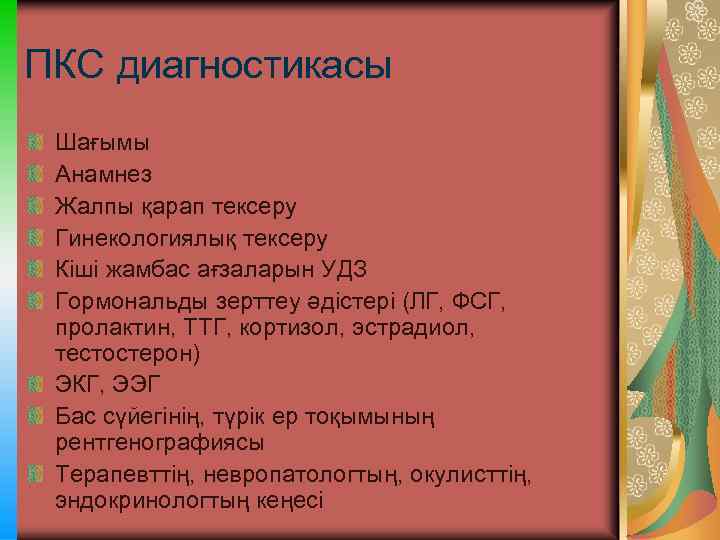 ПКС диагностикасы

Шағымы
Анамнез
Жалпы қарап тексеру
Гинекологиялық тексеру
Кіші жамбас ағзаларын УДЗ
Гормональды зерттеу әдістері (ЛГ, ФСГ, пролактин, ТТГ, кортизол, эстрадиол, тестостерон)
ЭКГ, ЭЭГ
Бас сүйегінің, түрік ер тоқымының рентгенографиясы
Терапевттің, невропатологтың, окулисттің, эндокринологтың кеңесі